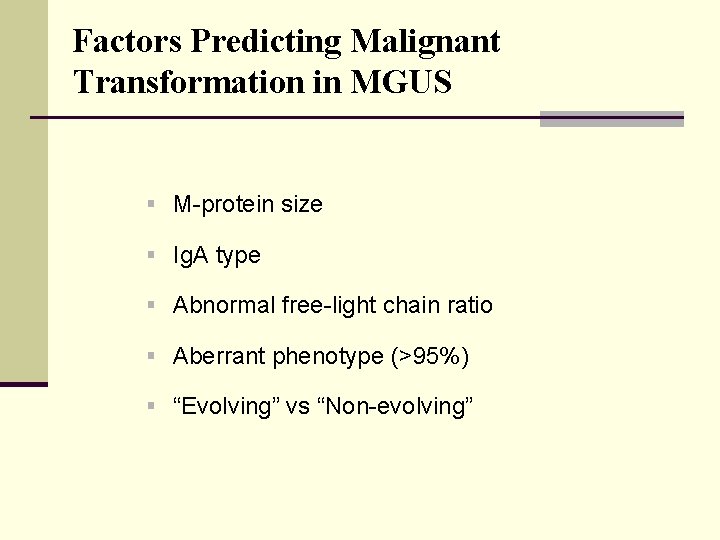 Factors Predicting Malignant Transformation in MGUS

• M-protein size
• IgA type
• Abnormal free-light chain ratio
• Aberrant phenotype (>95%)
• "Evolving" vs "Non-evolving"